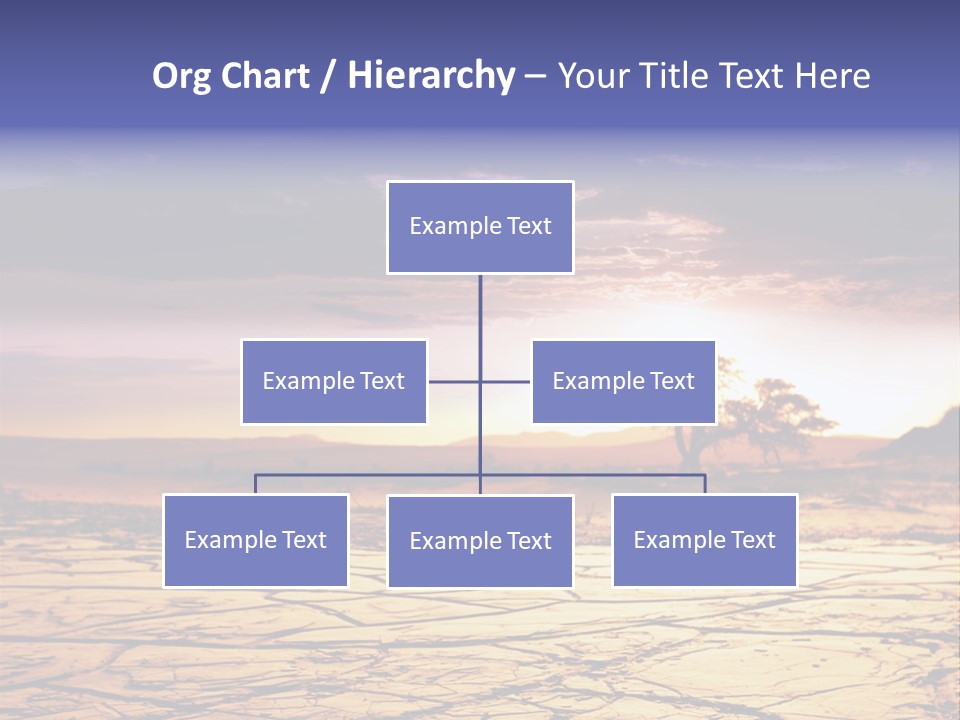 Org Chart / Hierarchy – Your Title Text Here

Example Text

Example Text

Example Text

Example Text

Example Text

Example Text